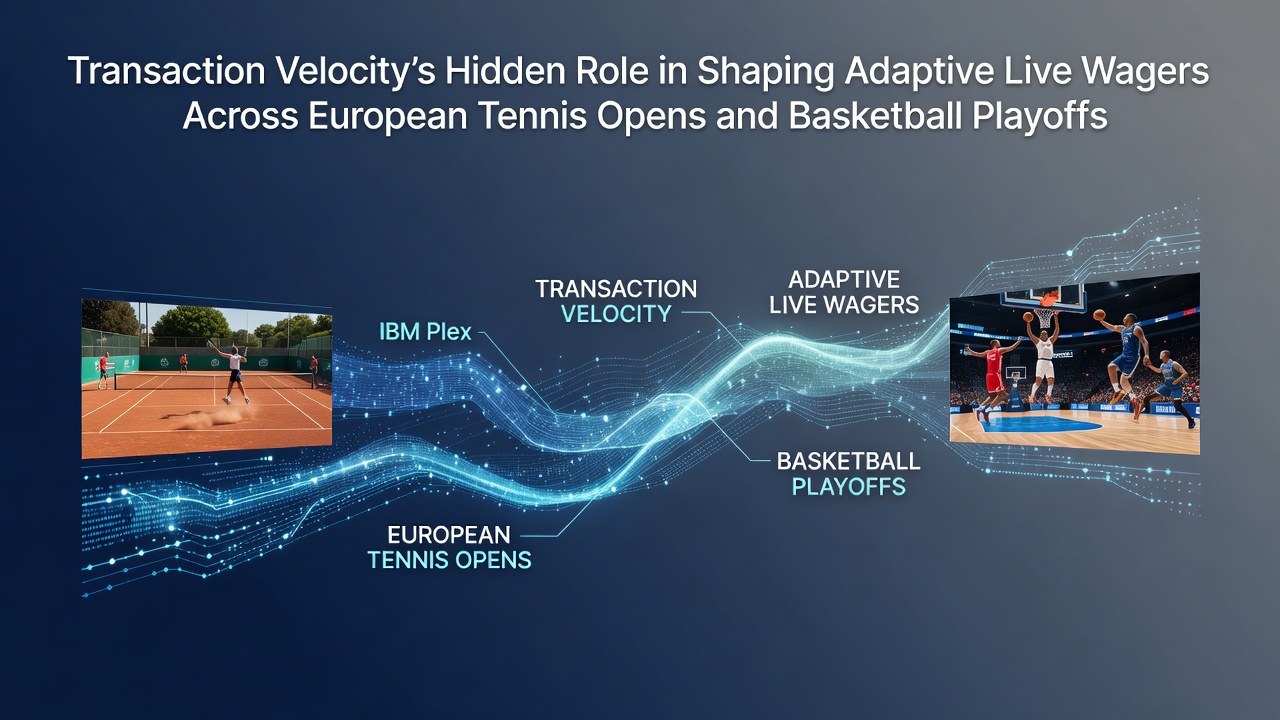 Transaction Velocity's Hidden Role in Shaping Adaptive Live Wagers Across European Tennis Opens and Basketball Playoffs

IBM Plex

TRANSACTION VELOCITY

ADAPTIVE LIVE WAGERS

BASKETBALL PLAYOFFS

EUROPEAN TENNIS OPENS